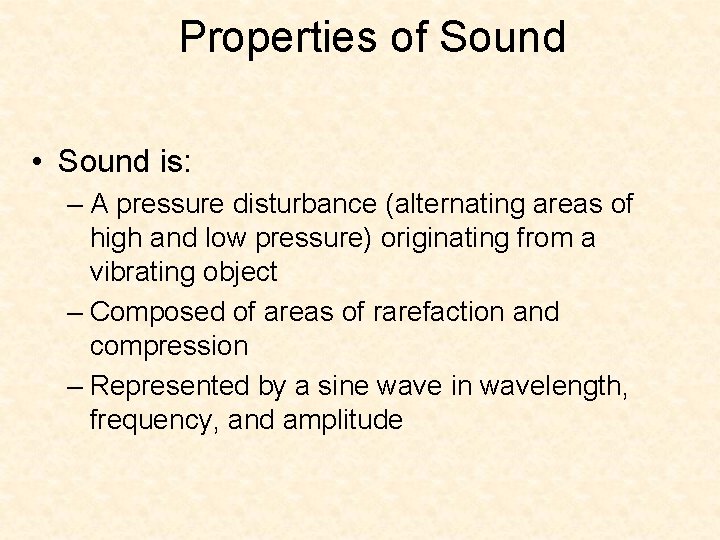 Properties of Sound

• Sound is:
– A pressure disturbance (alternating areas of high and low pressure) originating from a vibrating object
– Composed of areas of rarefaction and compression
– Represented by a sine wave in wavelength, frequency, and amplitude